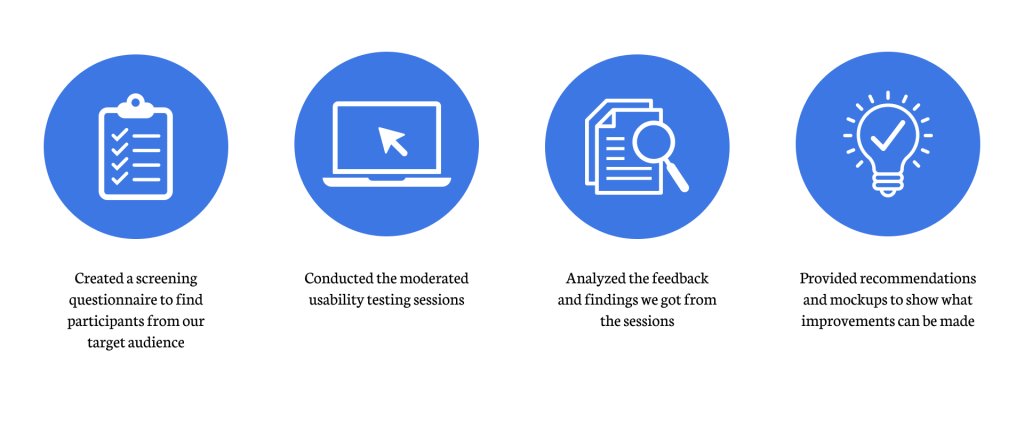 Created a screening questionnaire to find participants from our target audience

Conducted the moderated usability testing sessions

Analyzed the feedback and findings we got from the sessions

Provided recommendations and mockups to show what improvements can be made